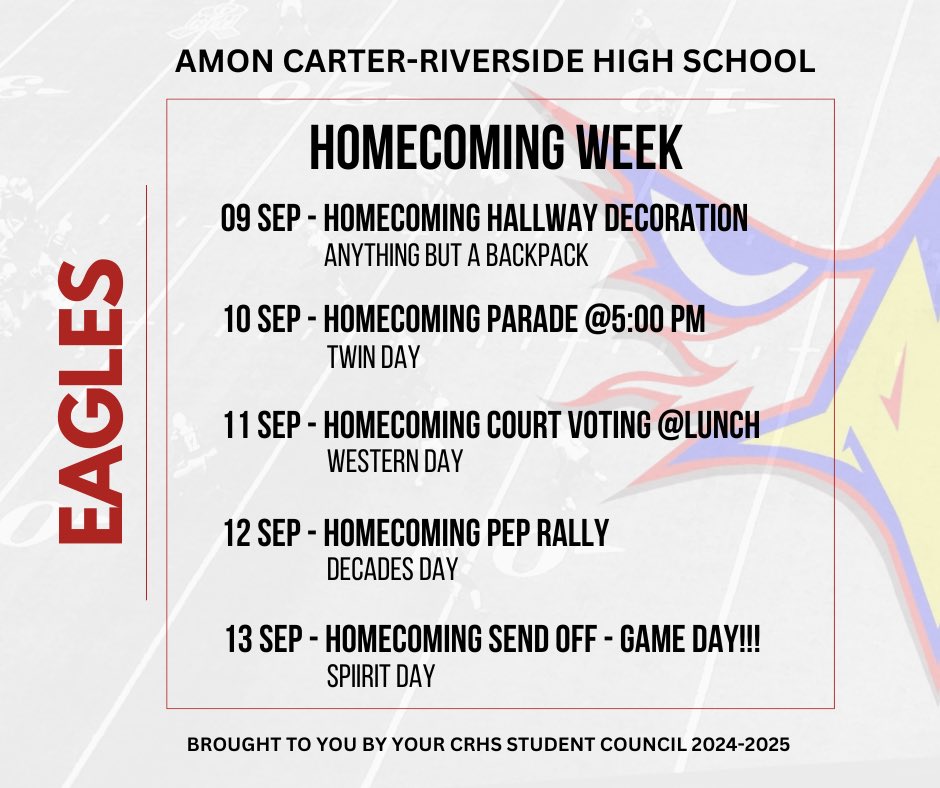 AMON CARTER-RIVERSIDE HIGH SCHOOL

EAGLES

HOMECOMING WEEK

09 SEP - HOMECOMING HALLWAY DECORATION
ANYTHING BUT A BACKPACK

10 SEP - HOMECOMING PARADE @5:00 PM
TWIN DAY

11 SEP - HOMECOMING COURT VOTING @LUNCH
WESTERN DAY

12 SEP - HOMECOMING PEP RALLY
DECADES DAY

13 SEP - HOMECOMING SEND OFF - GAME DAY!!!
SPIIRIT DAY

BROUGHT TO YOU BY YOUR CRHS STUDENT COUNCIL 2024-2025